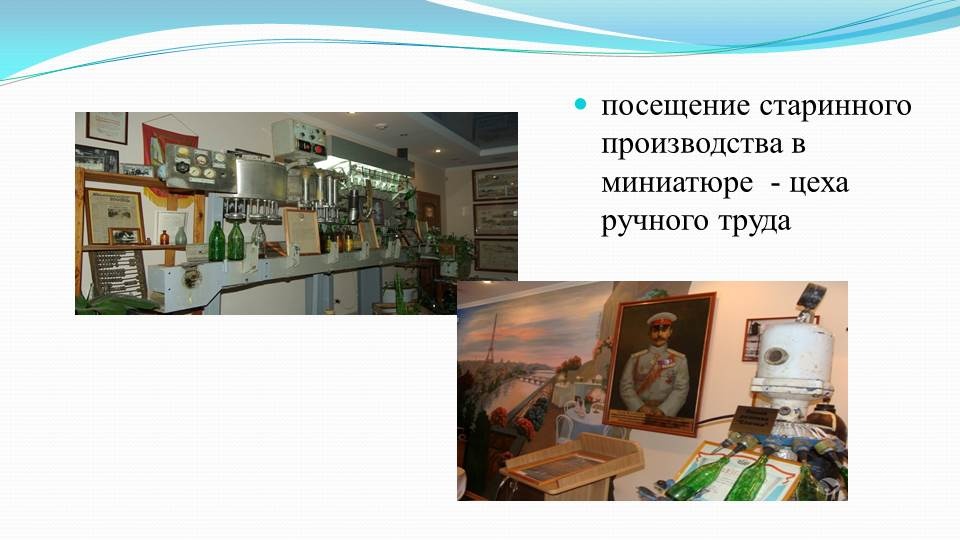 посещение старинного производства в миниатюре - цеха ручного труда